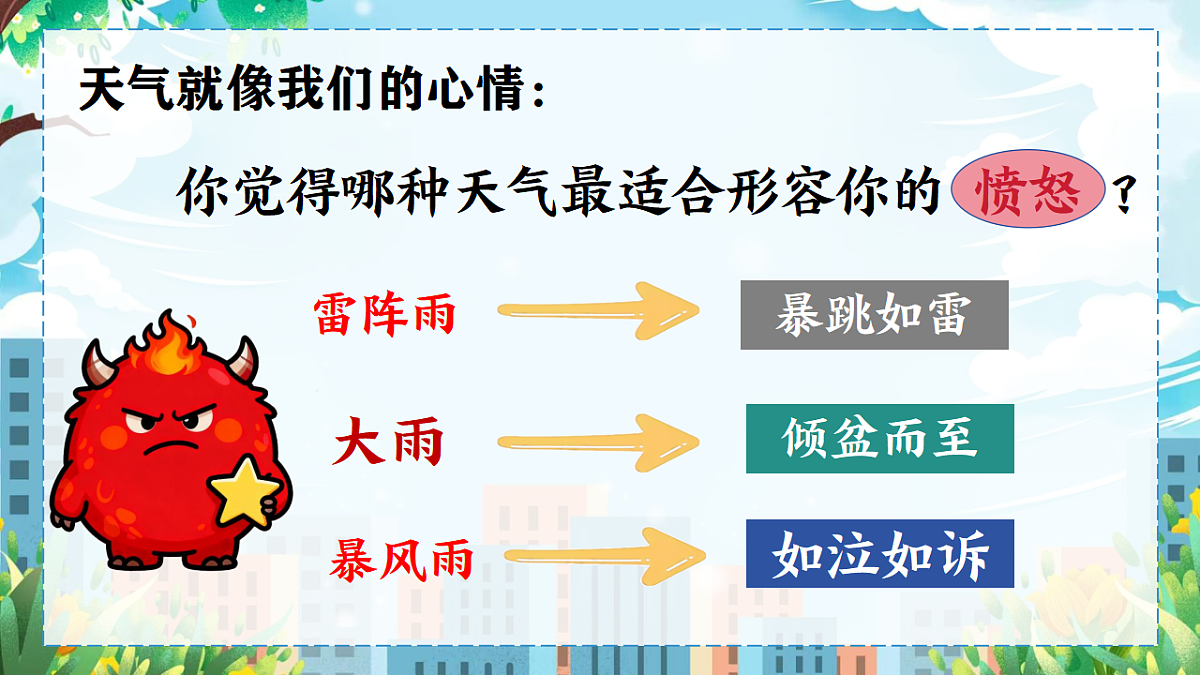 天气就像我们的心情：

你觉得哪种天气最适合形容你的 愤怒 ？

雷阵雨 暴跳如雷

大雨 倾盆而至

暴风雨 如泣如诉